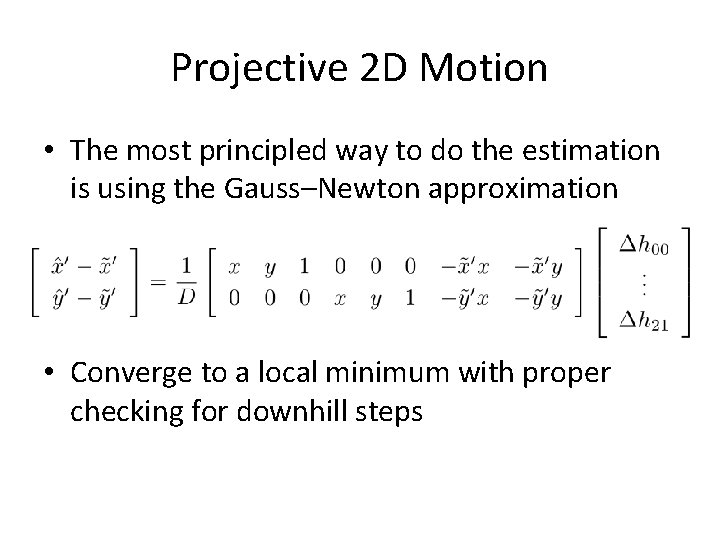 Projective 2D Motion

• The most principled way to do the estimation is using the Gauss–Newton approximation

$\begin{bmatrix} \hat{x}' - \tilde{x}' \\ \hat{y}' - \tilde{y}' \end{bmatrix} = \frac{1}{D} \begin{bmatrix} x & y & 1 & 0 & 0 & 0 & -\tilde{x}'x & -\tilde{x}'y \\ 0 & 0 & 0 & x & y & 1 & -\tilde{y}'x & -\tilde{y}'y \end{bmatrix} \begin{bmatrix} \Delta h_{00} \\ \vdots \\ \Delta h_{21} \end{bmatrix}$

• Converge to a local minimum with proper checking for downhill steps